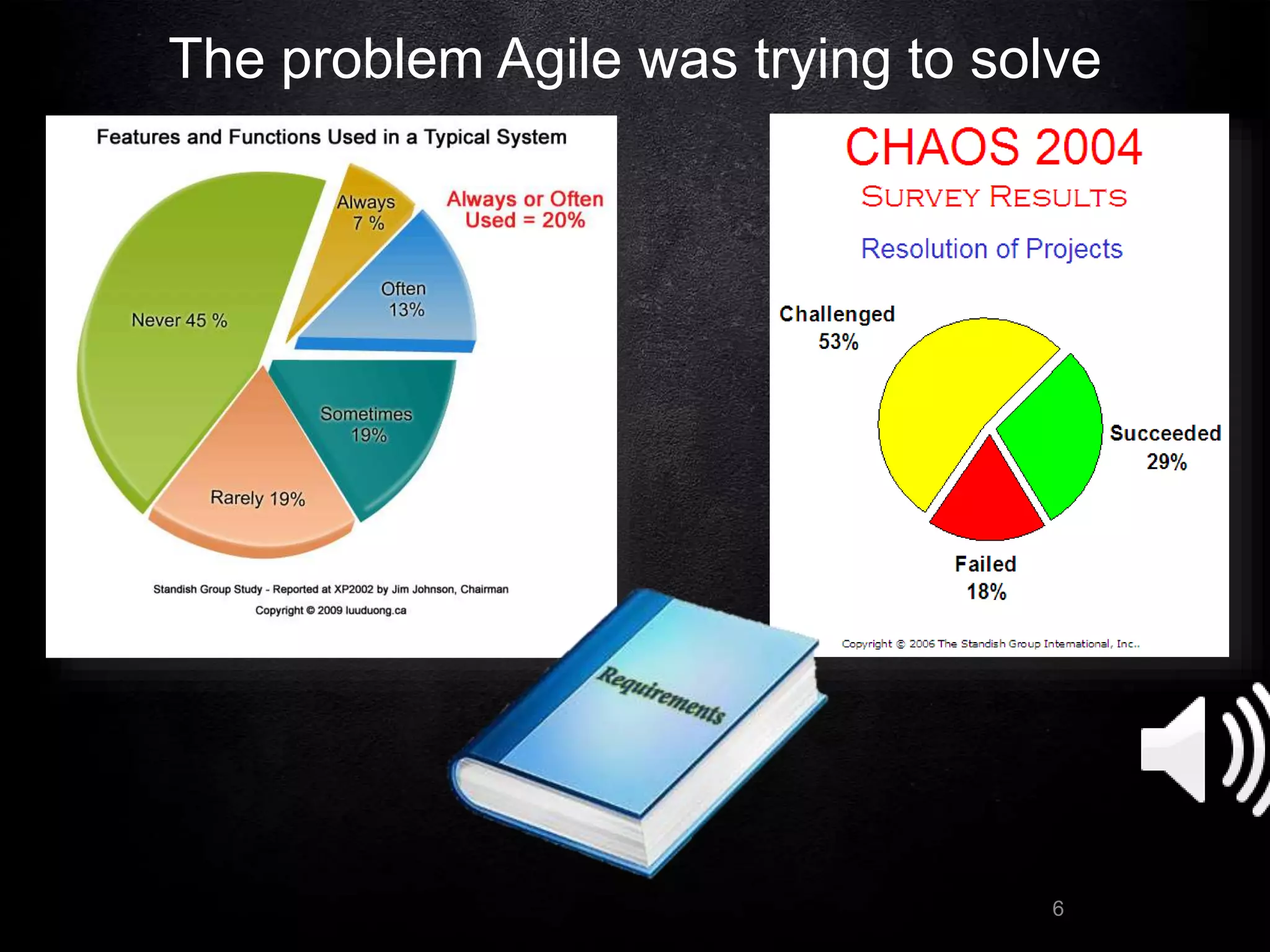 The problem Agile was trying to solve

Features and Functions Used in a Typical System

Always 7 %

Always or Often Used = 20%

Often 13%

Never 45 %

Sometimes 19%

Rarely 19%

Standish Group Study - Reported at XP2002 by Jim Johnson, Chairman

Copyright © 2009 luuduong.ca

CHAOS 2004

SURVEY RESULTS

Resolution of Projects

Challenged 53%

Succeeded 29%

Failed 18%

Copyright © 2006 The Standish Group International, Inc..

Requirements

6